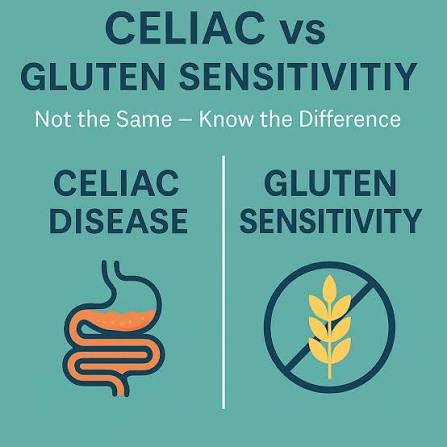 CELIAC vs GLUTEN SENSITIVITIY

Not the Same – Know the Difference

CELIAC DISEASE

GLUTEN SENSITIVITY